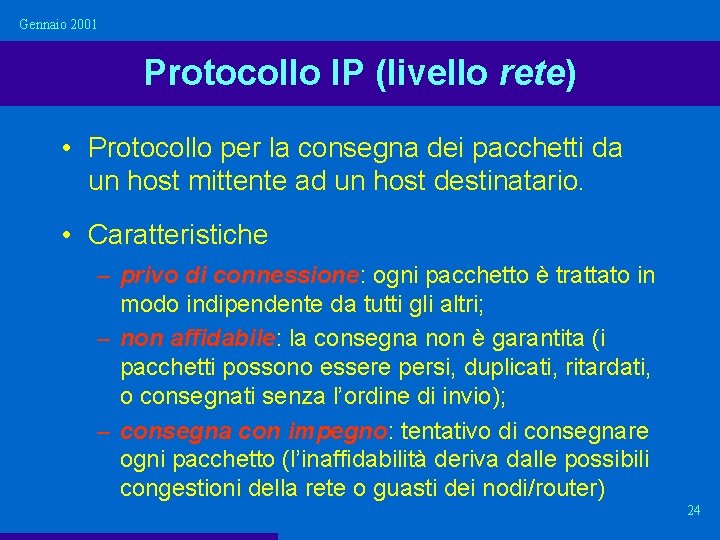 Gennaio 2001

Protocollo IP (livello rete)

• Protocollo per la consegna dei pacchetti da un host mittente ad un host destinatario.

• Caratteristiche

– privo di connessione: ogni pacchetto è trattato in modo indipendente da tutti gli altri;

– non affidabile: la consegna non è garantita (i pacchetti possono essere persi, duplicati, ritardati, o consegnati senza l'ordine di invio);

– consegna con impegno: tentativo di consegnare ogni pacchetto (l'inaffidabilità deriva dalle possibili congestioni della rete o guasti dei nodi/router)

24